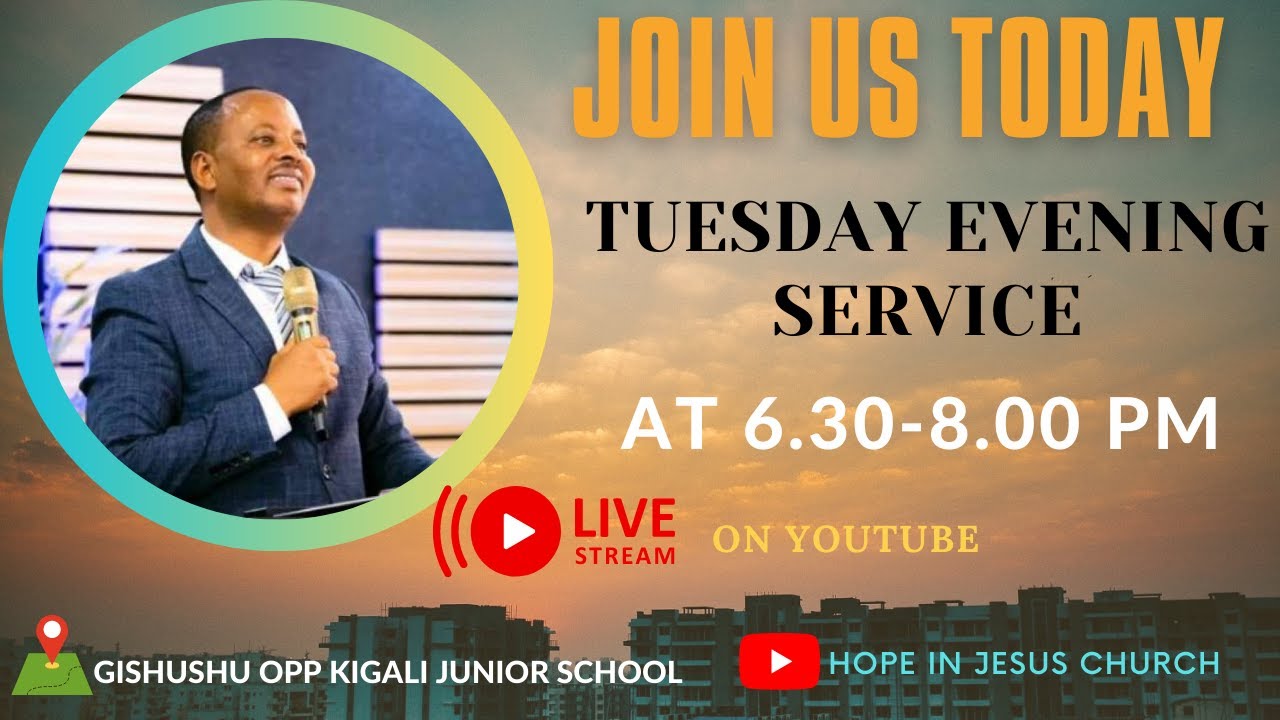 JOIN US TODAY

TUESDAY EVENING SERVICE

AT 6.30-8.00 PM

LIVE STREAM

ON YOUTUBE

GISHUSHU OPP KIGALI JUNIOR SCHOOL

HOPE IN JESUS CHURCH